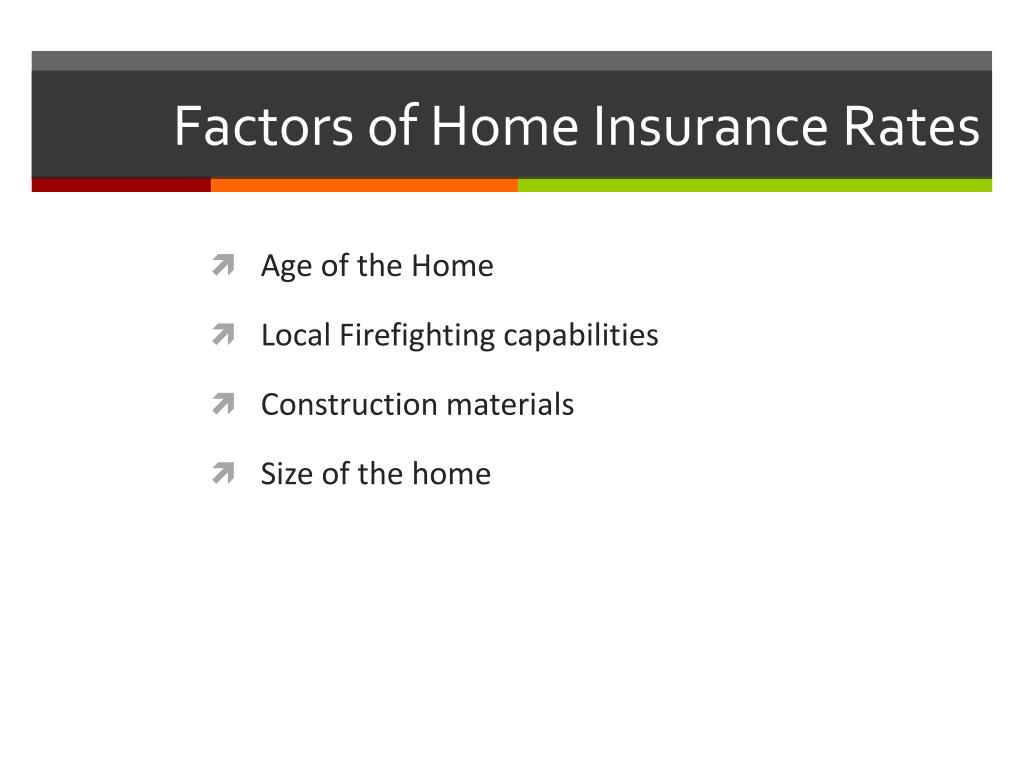 Factors of Home Insurance Rates

Age of the Home

Local Firefighting capabilities

Construction materials

Size of the home